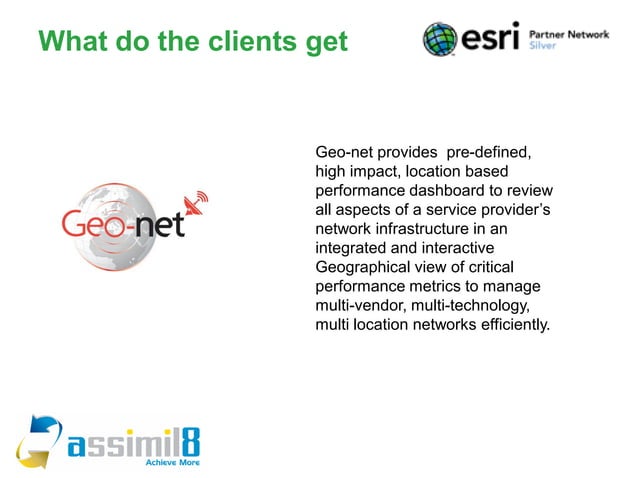 What do the clients get

esri Partner Network Silver

Geo-net

Geo-net provides pre-defined, high impact, location based performance dashboard to review all aspects of a service provider's network infrastructure in an integrated and interactive Geographical view of critical performance metrics to manage multi-vendor, multi-technology, multi location networks efficiently.

assimil8
Achieve More